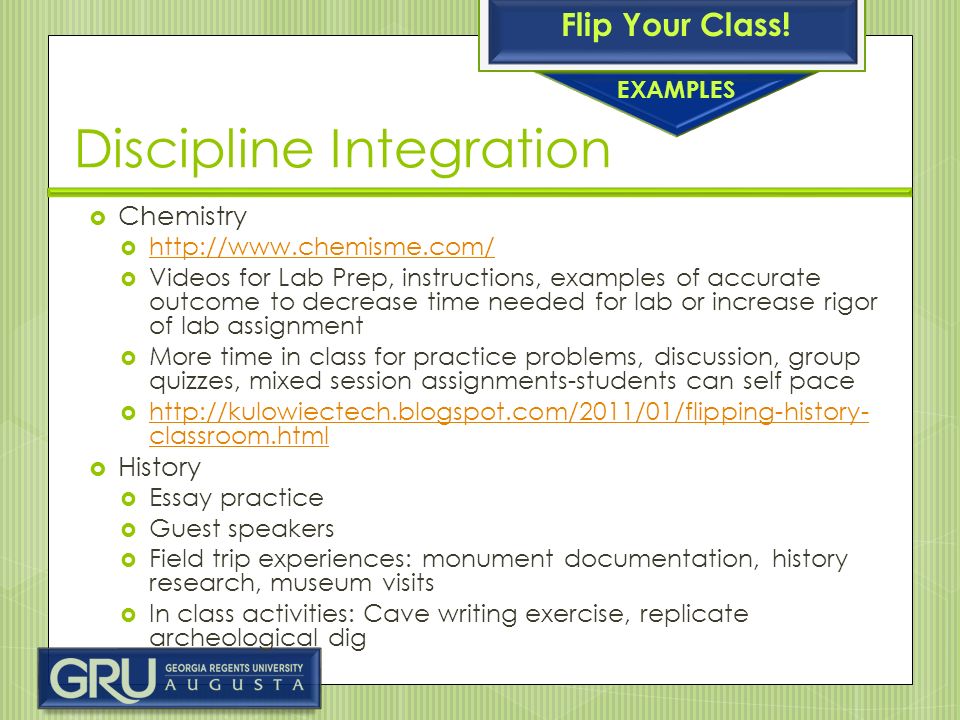 Flip Your Class!

EXAMPLES

Discipline Integration

Chemistry

http://www.chemisme.com/

Videos for Lab Prep, instructions, examples of accurate outcome to decrease time needed for lab or increase rigor of lab assignment

More time in class for practice problems, discussion, group quizzes, mixed session assignments-students can self pace

http://kulowiectech.blogspot.com/2011/01/flipping-history-classroom.html

History

Essay practice

Guest speakers

Field trip experiences: monument documentation, history research, museum visits

In class activities: Cave writing exercise, replicate archeological dig

GRU GEORGIA REGENTS UNIVERSITY AUGUSTA